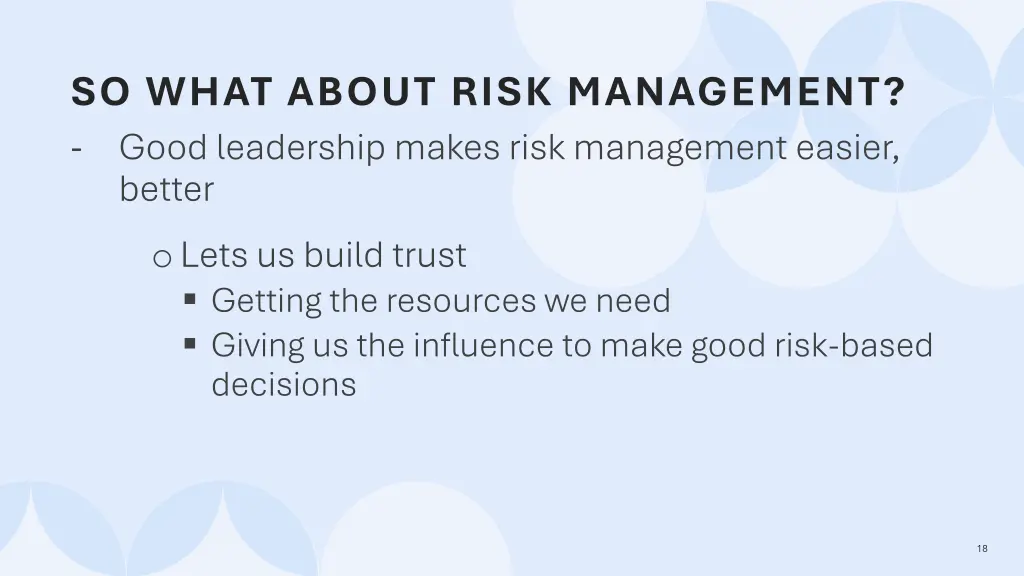 SO WHAT ABOUT RISK MANAGEMENT?

- Good leadership makes risk management easier, better

o Lets us build trust

▪ Getting the resources we need

▪ Giving us the influence to make good risk-based decisions

18